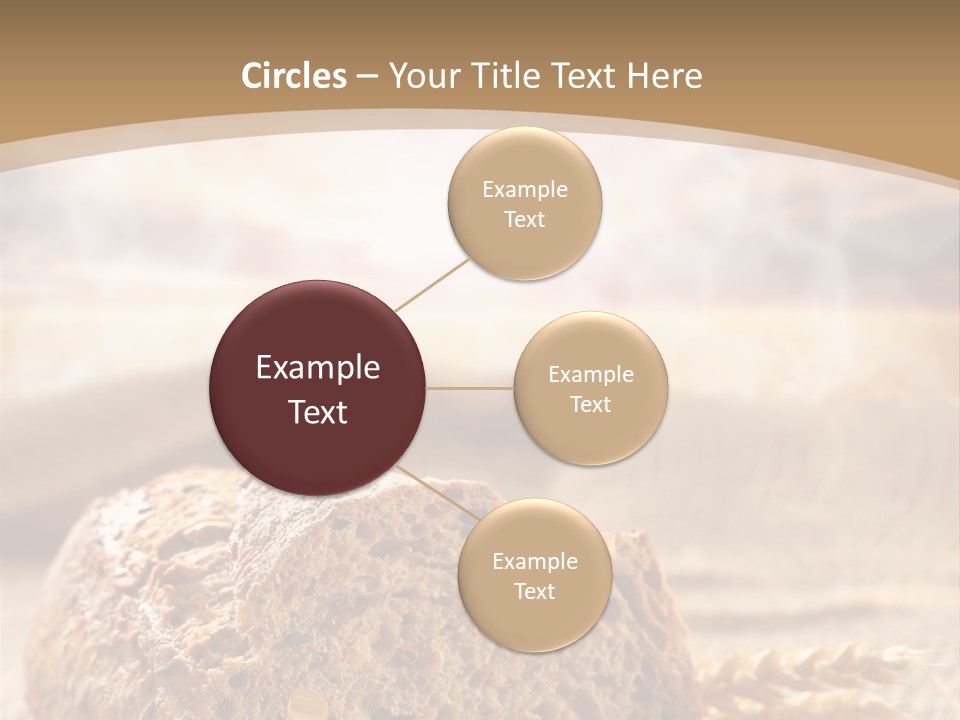 Circles – Your Title Text Here

Example Text

Example Text

Example Text

Example Text